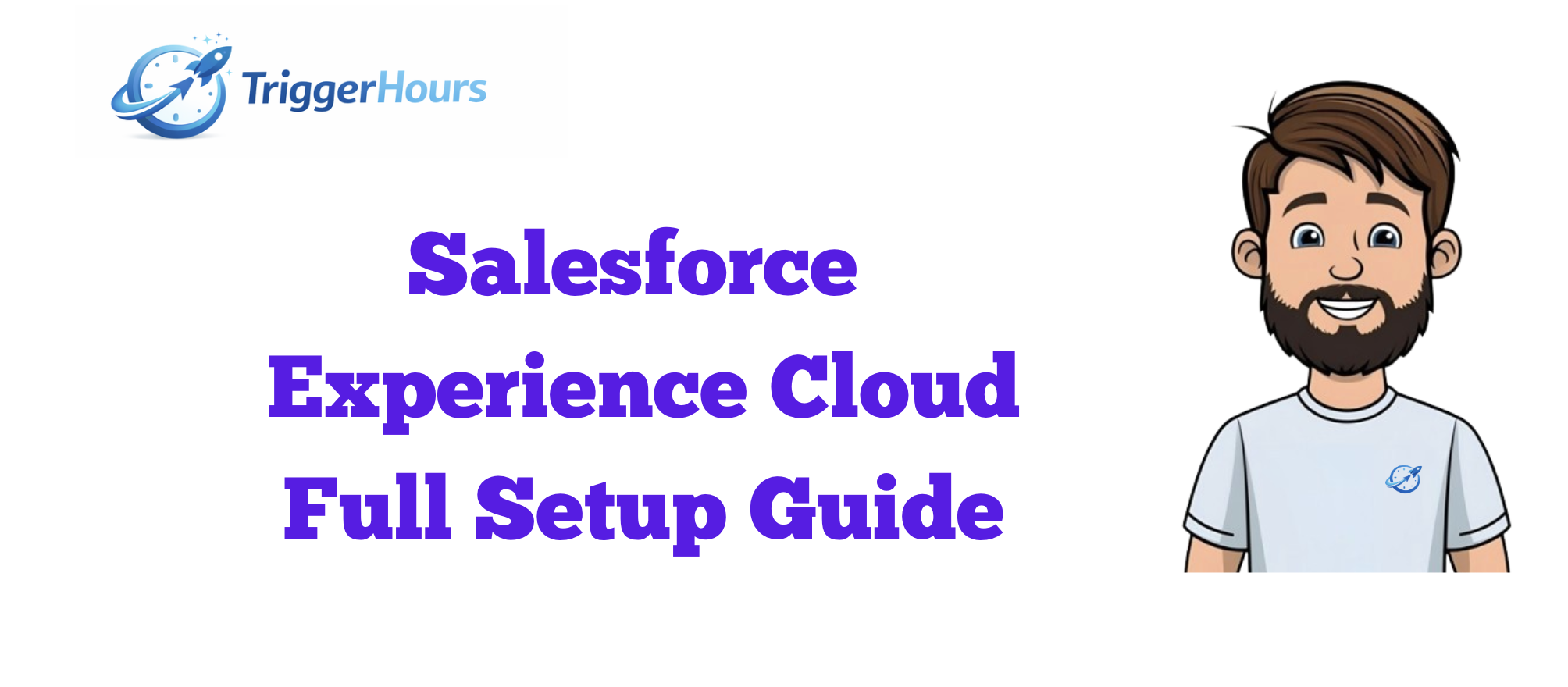 TriggerHours

Salesforce
Experience Cloud
Full Setup Guide